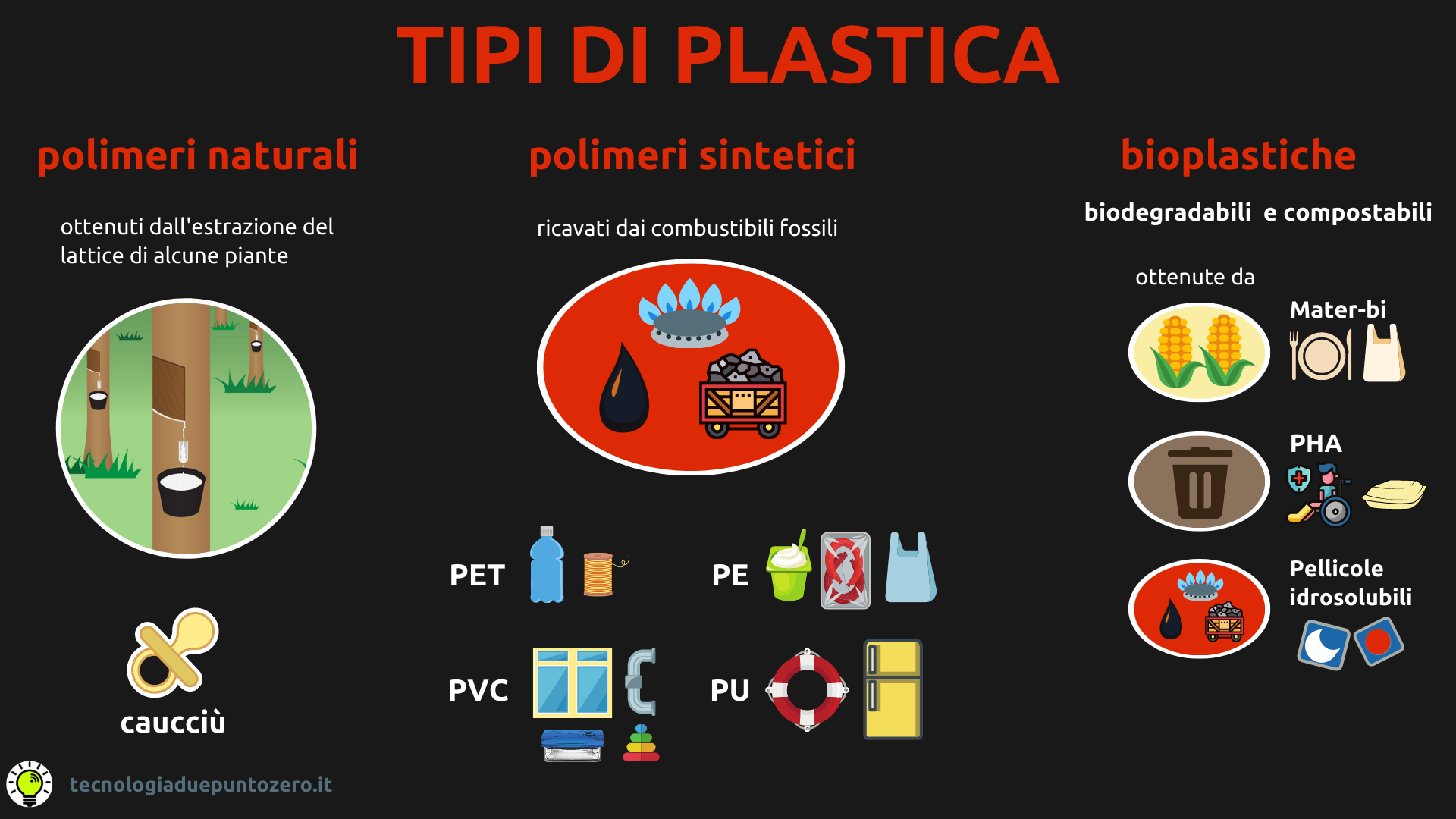 TIPI DI PLASTICA

polimeri naturali

ottenuti dall'estrazione del lattice di alcune piante

caucciù

polimeri sintetici

ricavati dai combustibili fossili

PET

PE

PVC

PU

bioplastiche

biodegradabili e compostabili

ottenute da

Mater-bi

PHA

Pellicole idrosolubili

tecnologiaduepuntozero.it